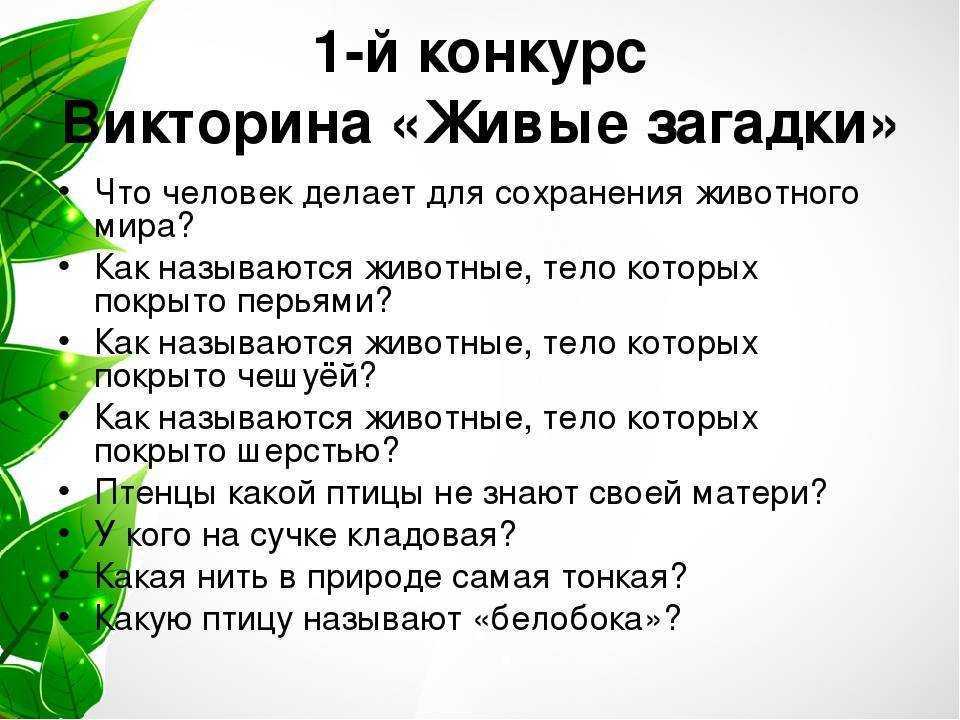 1-й конкурс
Викторина «Живые загадки»

• Что человек делает для сохранения животного мира?
• Как называются животные, тело которых покрыто перьями?
• Как называются животные, тело которых покрыто чешуёй?
• Как называются животные, тело которых покрыто шерстью?
• Птенцы какой птицы не знают своей матери?
• У кого на сучке кладовая?
• Какая нить в природе самая тонкая?
• Какую птицу называют «белобока»?